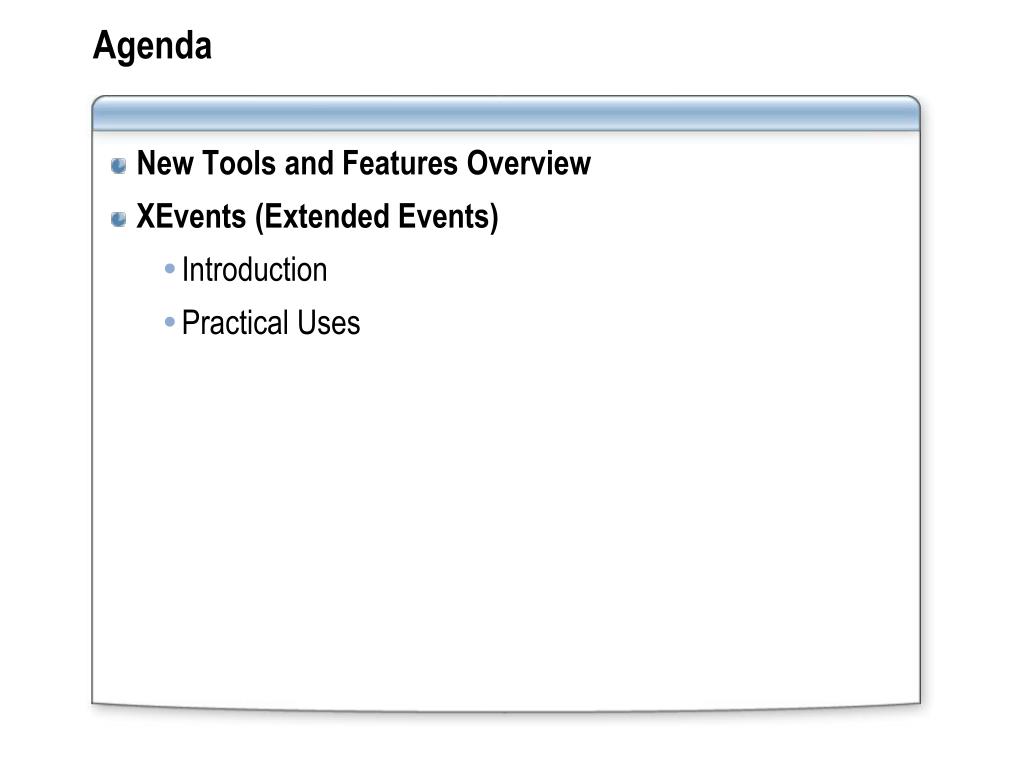 Agenda

New Tools and Features Overview

XEvents (Extended Events)

Introduction

Practical Uses